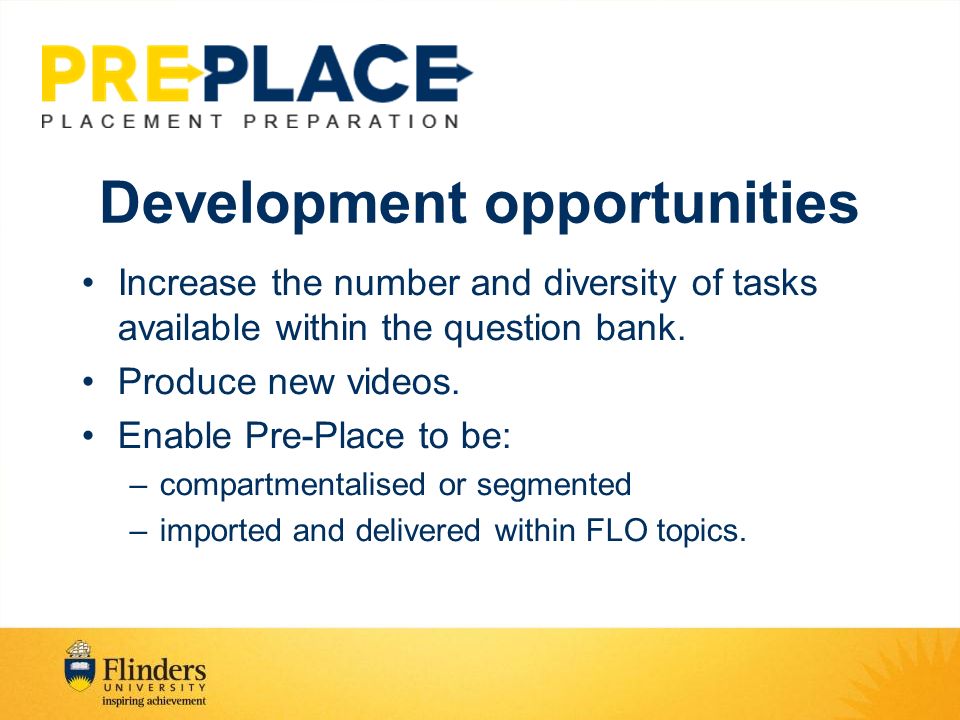 PREPLACE
PLACEMENT PREPARATION

Development opportunities

• Increase the number and diversity of tasks available within the question bank.
• Produce new videos.
• Enable Pre-Place to be:
– compartmentalised or segmented
– imported and delivered within FLO topics.

Flinders
UNIVERSITY
inspiring achievement